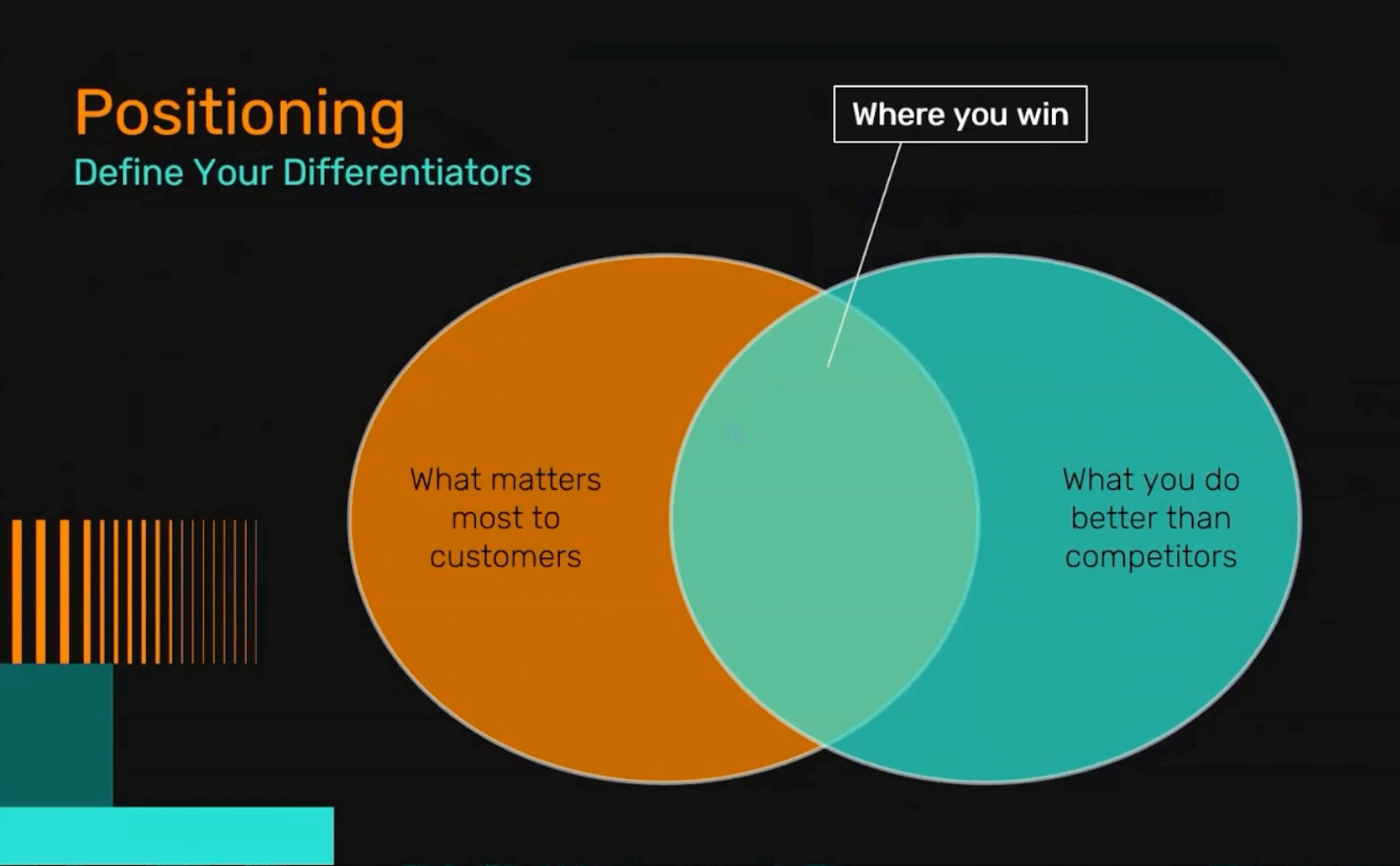 Positioning
Define Your Differentiators

Where you win

What matters most to customers

What you do better than competitors